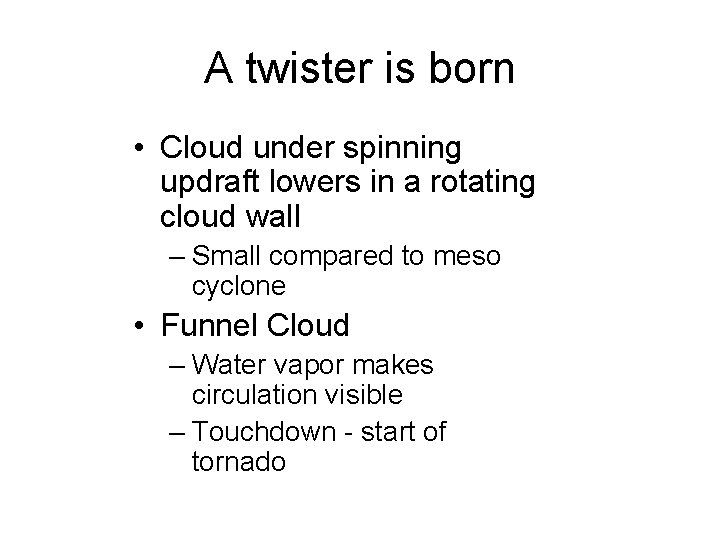 A twister is born

• Cloud under spinning updraft lowers in a rotating cloud wall
  – Small compared to meso cyclone
• Funnel Cloud
  – Water vapor makes circulation visible
  – Touchdown - start of tornado